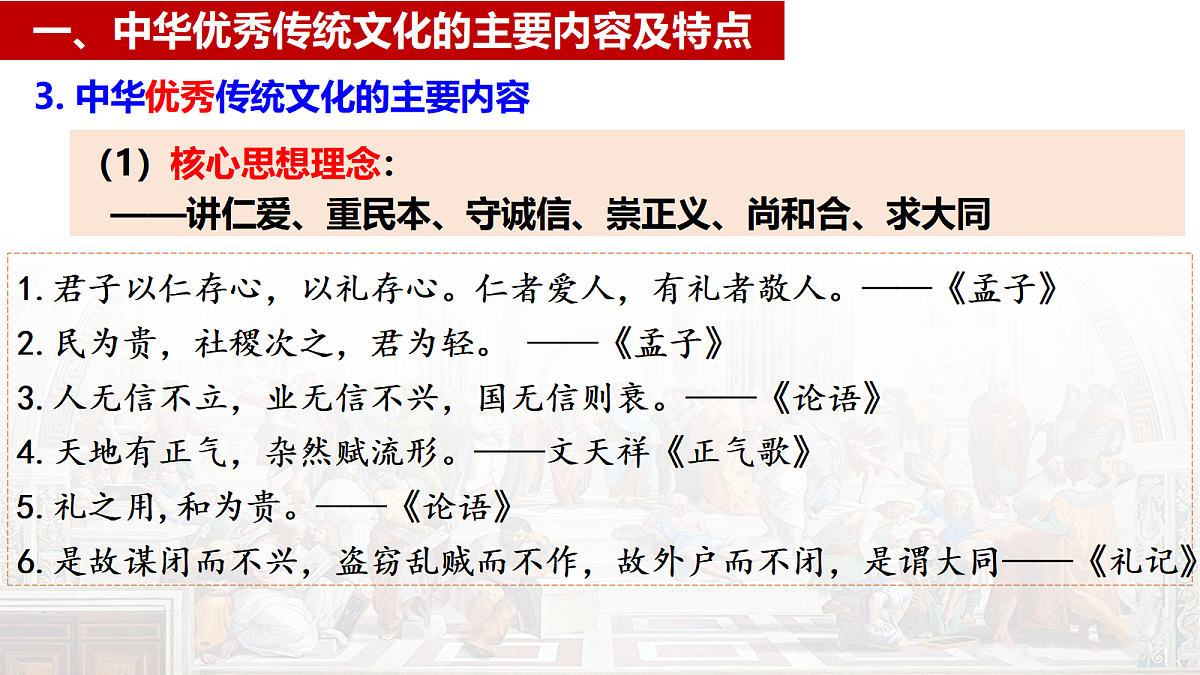 一、中华优秀传统文化的主要内容及特点

3. 中华优秀传统文化的主要内容

（1）核心思想理念：
——讲仁爱、重民本、守诚信、崇正义、尚和合、求大同

1. 君子以仁存心，以礼存心。仁者爱人，有礼者敬人。——《孟子》
2. 民为贵，社稷次之，君为轻。 ——《孟子》
3. 人无信不立，业无信不兴，国无信则衰。——《论语》
4. 天地有正气，杂然赋流形。——文天祥《正气歌》
5. 礼之用，和为贵。——《论语》
6. 是故谋闭而不兴，盗窃乱贼而不作，故外户而不闭，是谓大同——《礼记》